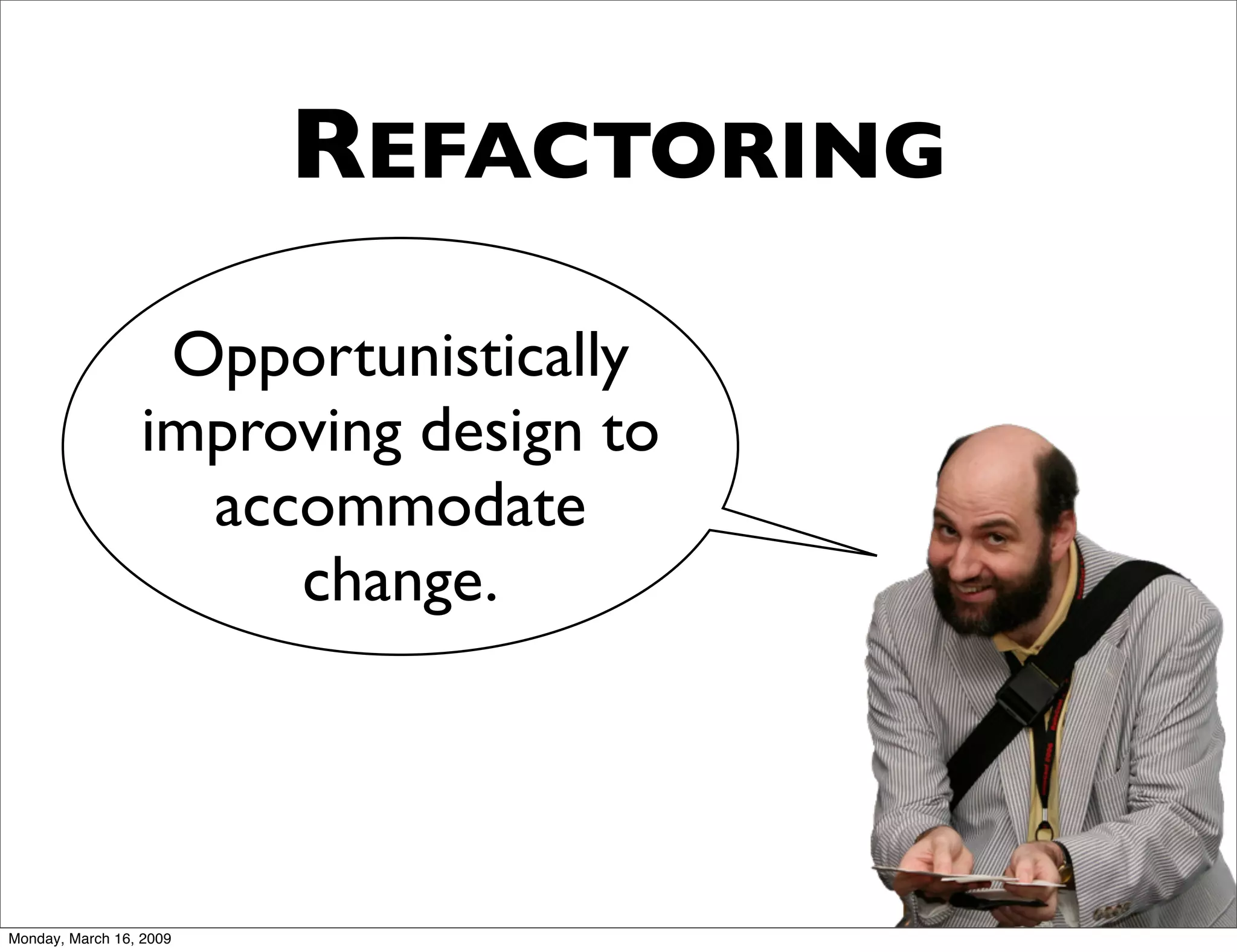 REFACTORING

Opportunistically improving design to accommodate change.

Monday, March 16, 2009